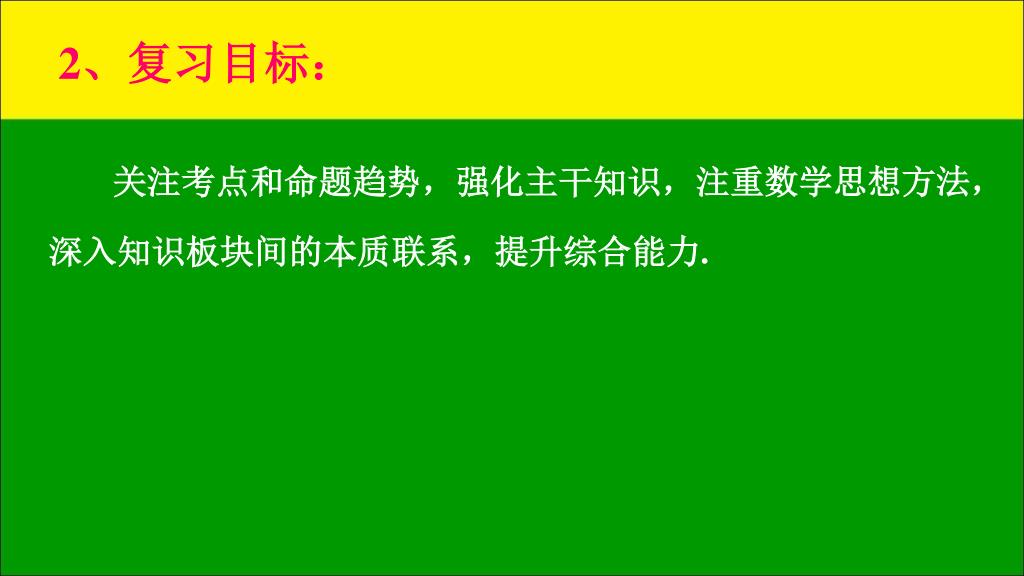 2、复习目标：

关注考点和命题趋势，强化主干知识，注重数学思想方法，深入知识板块间的本质联系，提升综合能力.